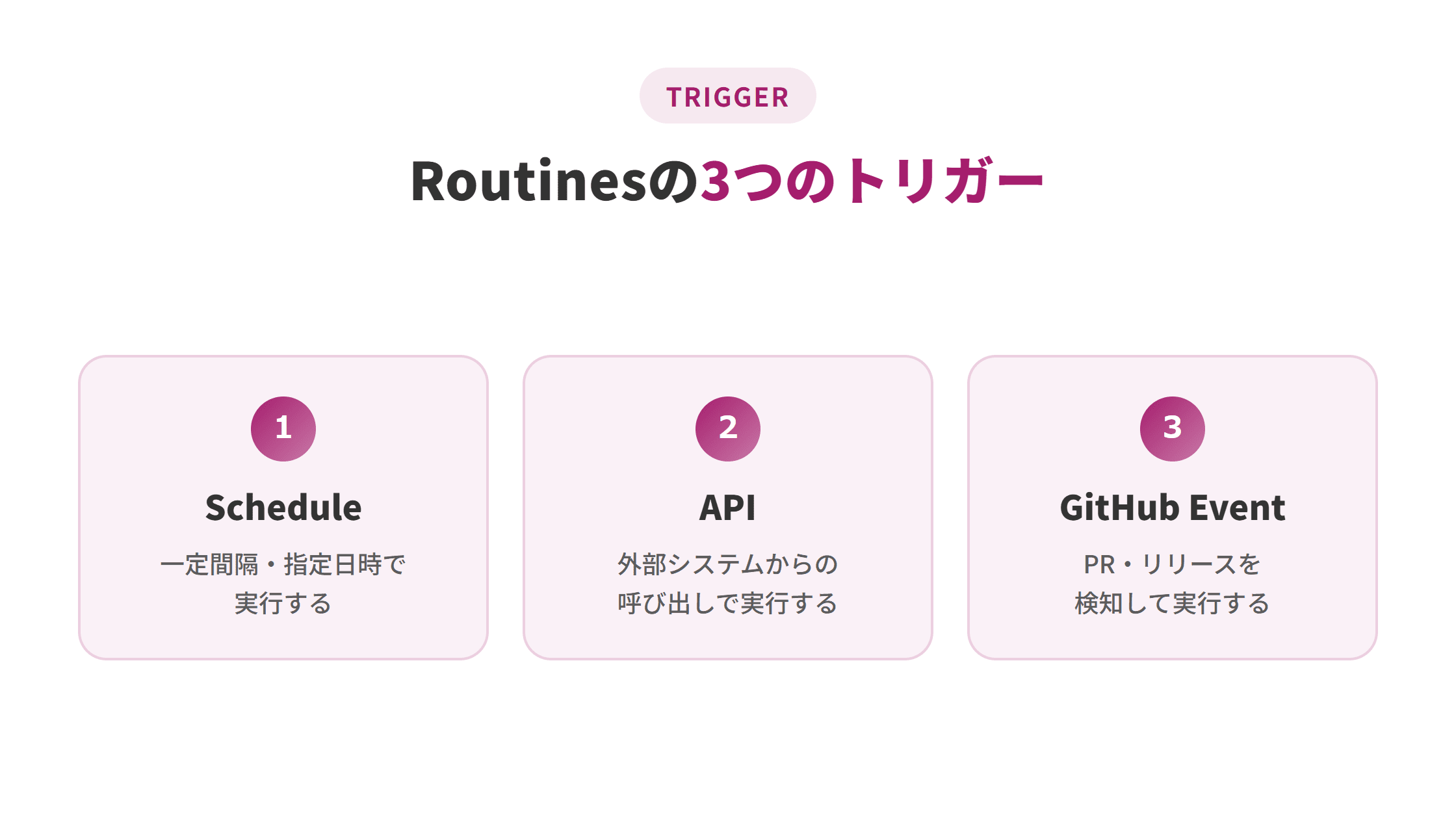 TRIGGER

Routinesの3つのトリガー

1

Schedule

一定間隔・指定日時で実行する

2

API

外部システムからの呼び出しで実行する

3

GitHub Event

PR・リリースを検知して実行する